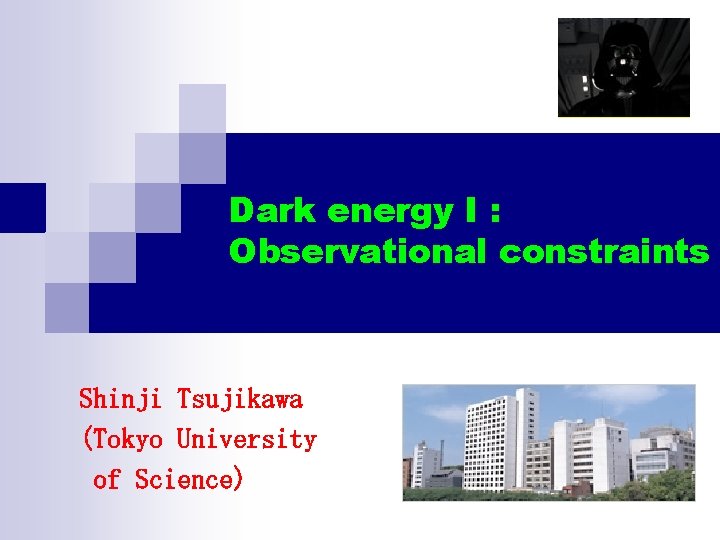 Dark energy I :
Observational constraints

Shinji Tsujikawa
(Tokyo University
of Science)